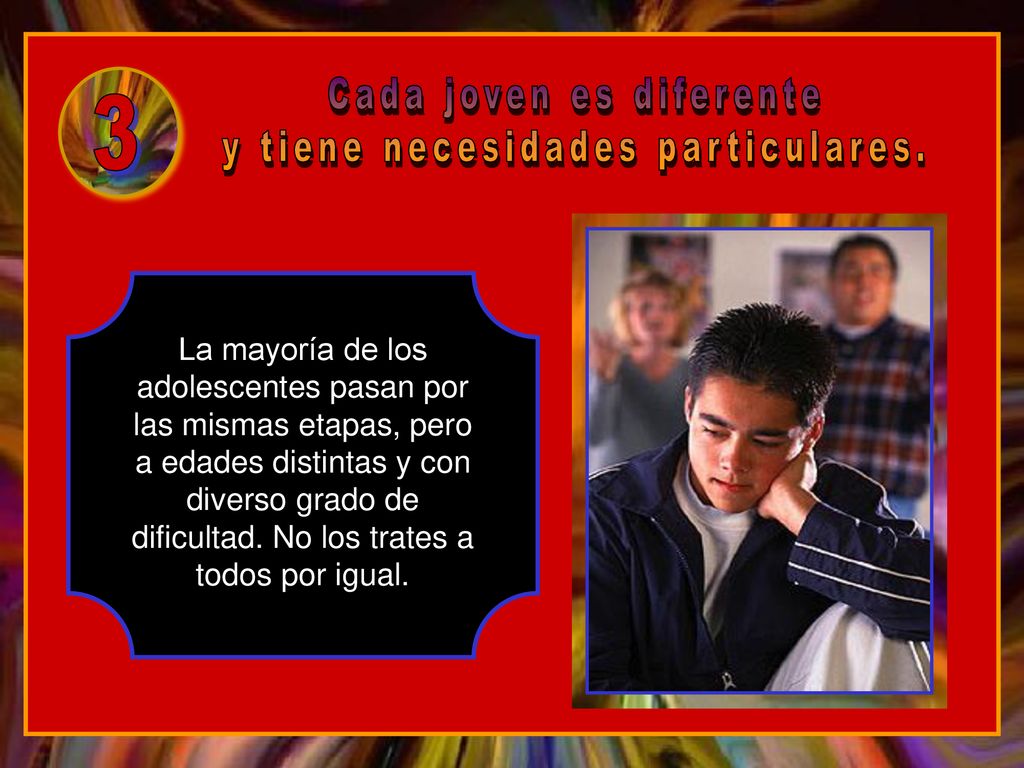 3

Cada joven es diferente y tiene necesidades particulares.

La mayoría de los adolescentes pasan por las mismas etapas, pero a edades distintas y con diverso grado de dificultad. No los trates a todos por igual.